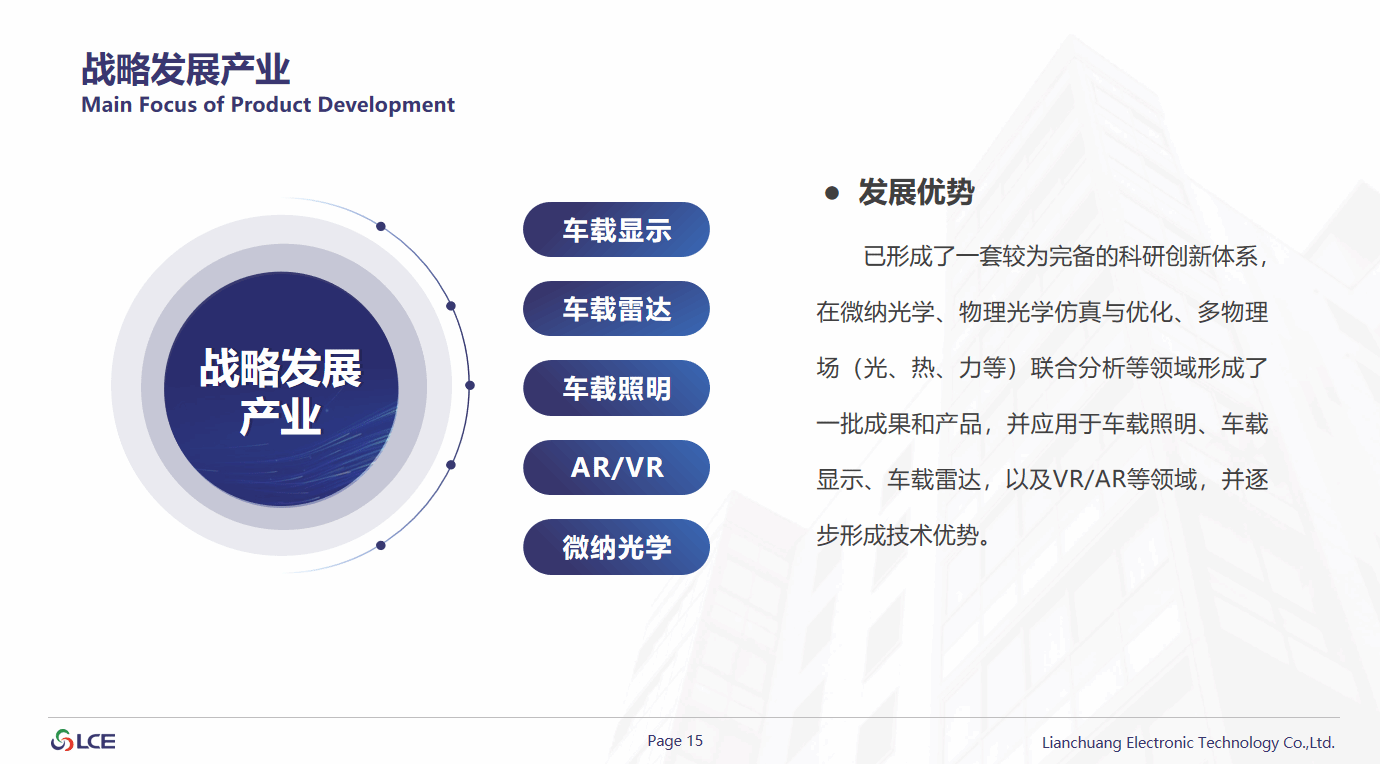 战略发展产业
Main Focus of Product Development

战略发展产业

车载显示
车载雷达
车载照明
AR/VR
微纳光学

● 发展优势

已形成了一套较为完备的科研创新体系，在微纳光学、物理光学仿真与优化、多物理场（光、热、力等）联合分析等领域形成了一批成果和产品，并应用于车载照明、车载显示、车载雷达，以及VR/AR等领域，并逐步形成技术优势。

LCE

Page 15

Lianchuang Electronic Technology Co.,Ltd.